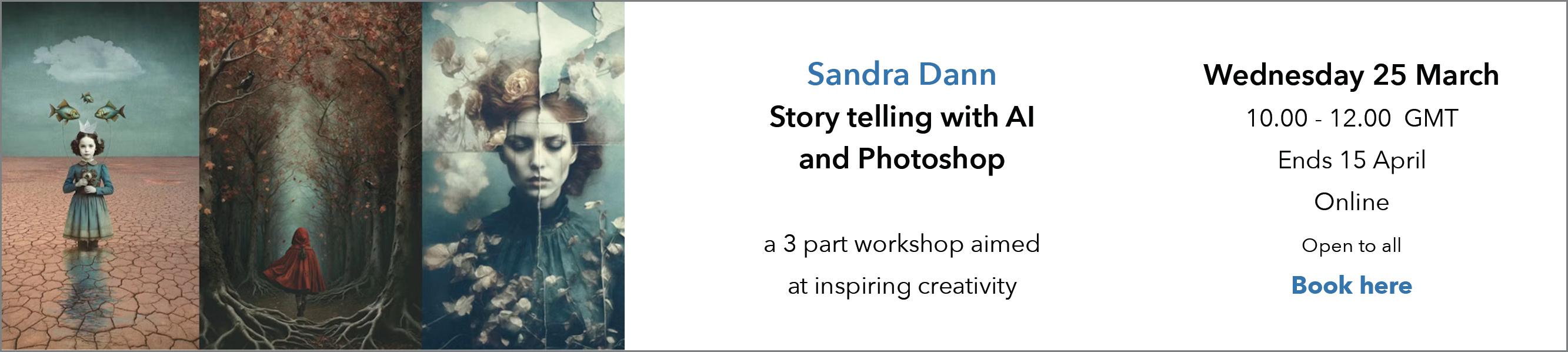 Sandra Dann
Story telling with AI and Photoshop

a 3 part workshop aimed at inspiring creativity

Wednesday 25 March
10.00 - 12.00 GMT
Ends 15 April
Online
Open to all
Book here